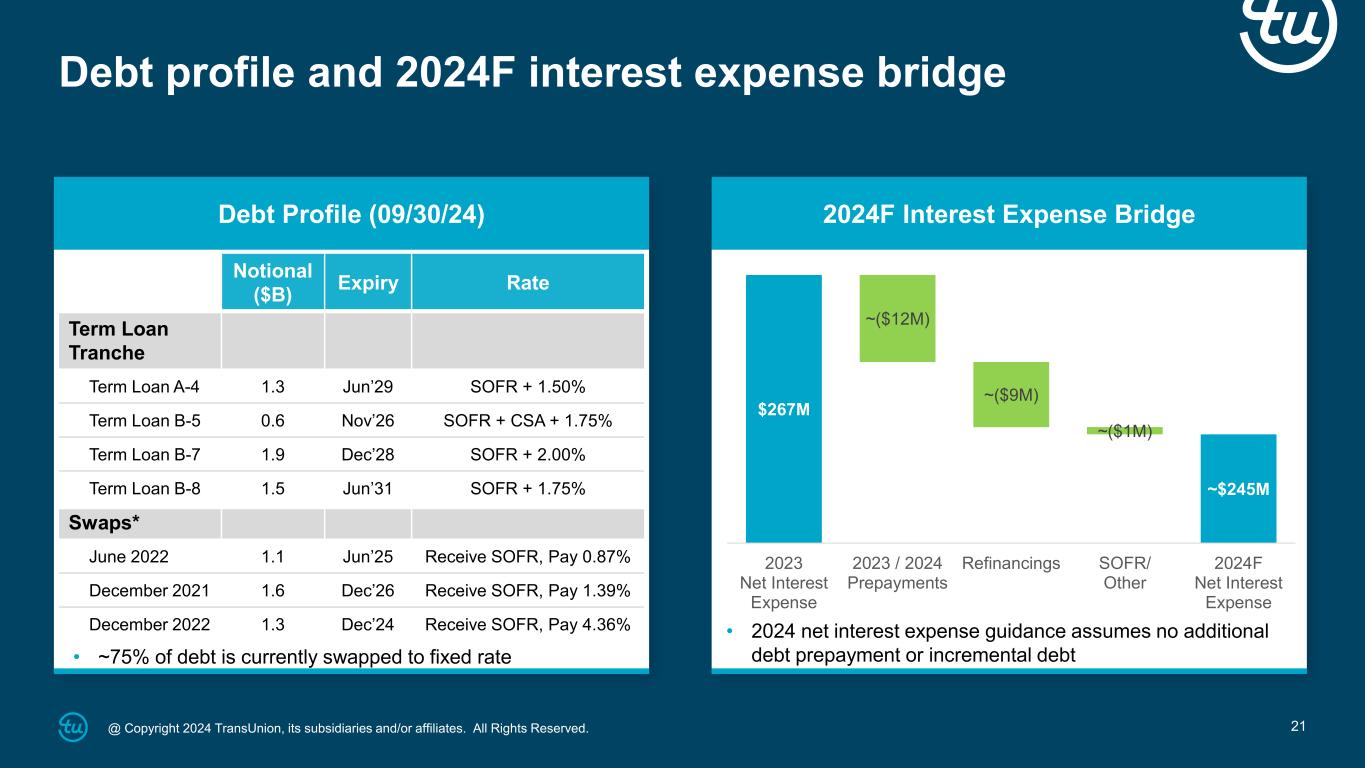 tu

Debt profile and 2024F interest expense bridge

Debt Profile (09/30/24)

| | Notional ($B) | Expiry | Rate |
|---|---|---|---|
| Term Loan Tranche | | | |
| Term Loan A-4 | 1.3 | Jun'29 | SOFR + 1.50% |
| Term Loan B-5 | 0.6 | Nov'26 | SOFR + CSA + 1.75% |
| Term Loan B-7 | 1.9 | Dec'28 | SOFR + 2.00% |
| Term Loan B-8 | 1.5 | Jun'31 | SOFR + 1.75% |
| Swaps* | | | |
| June 2022 | 1.1 | Jun'25 | Receive SOFR, Pay 0.87% |
| December 2021 | 1.6 | Dec'26 | Receive SOFR, Pay 1.39% |
| December 2022 | 1.3 | Dec'24 | Receive SOFR, Pay 4.36% |

• ~75% of debt is currently swapped to fixed rate

2024F Interest Expense Bridge

$267M
~($12M)
~($9M)
~($1M)
~$245M

2023 Net Interest Expense
2023 / 2024 Prepayments
Refinancings
SOFR/ Other
2024F Net Interest Expense

• 2024 net interest expense guidance assumes no additional debt prepayment or incremental debt

tu @ Copyright 2024 TransUnion, its subsidiaries and/or affiliates. All Rights Reserved.

21